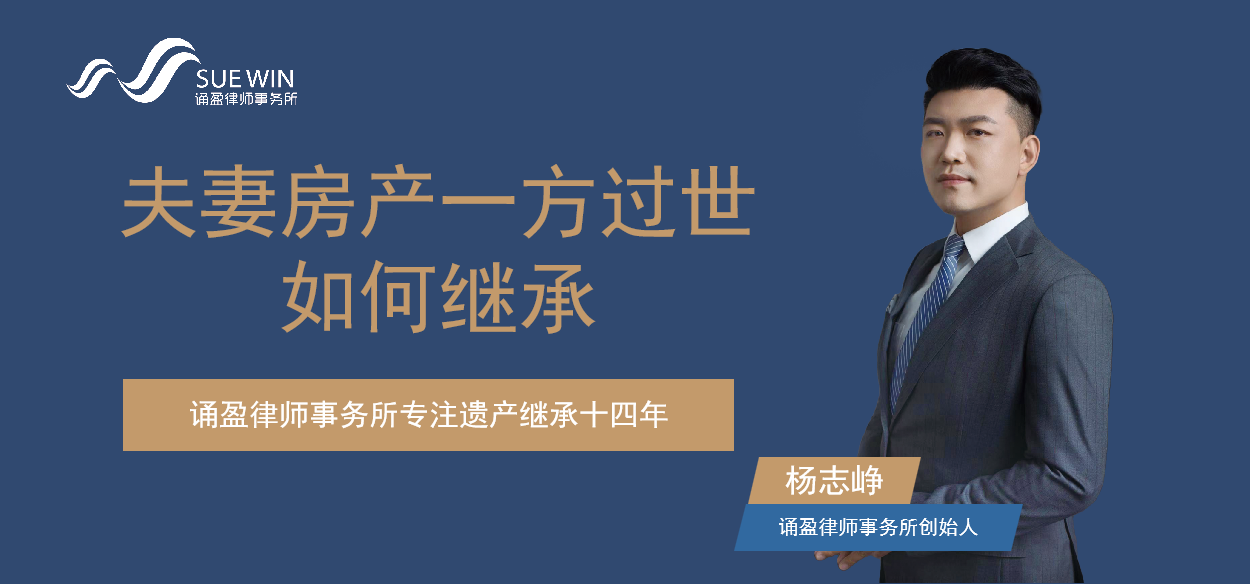 SUE WIN
诵盈律师事务所

夫妻房产一方过世
如何继承

诵盈律师事务所专注遗产继承十四年

杨志峥
诵盈律师事务所创始人